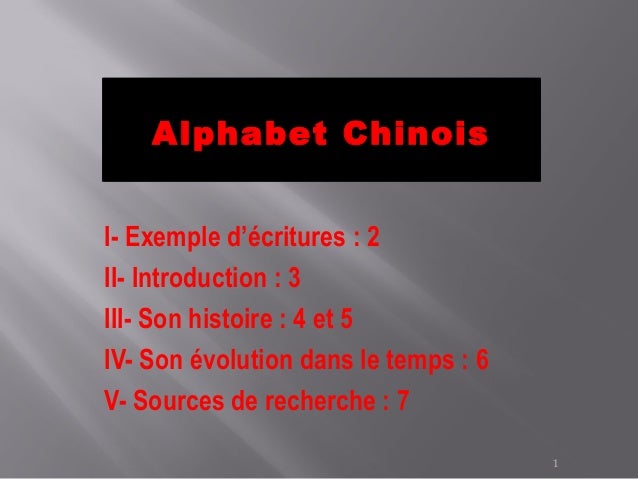 Alphabet Chinois

I- Exemple d'écritures : 2

II- Introduction : 3

III- Son histoire : 4 et 5

IV- Son évolution dans le temps : 6

V- Sources de recherche : 7

1